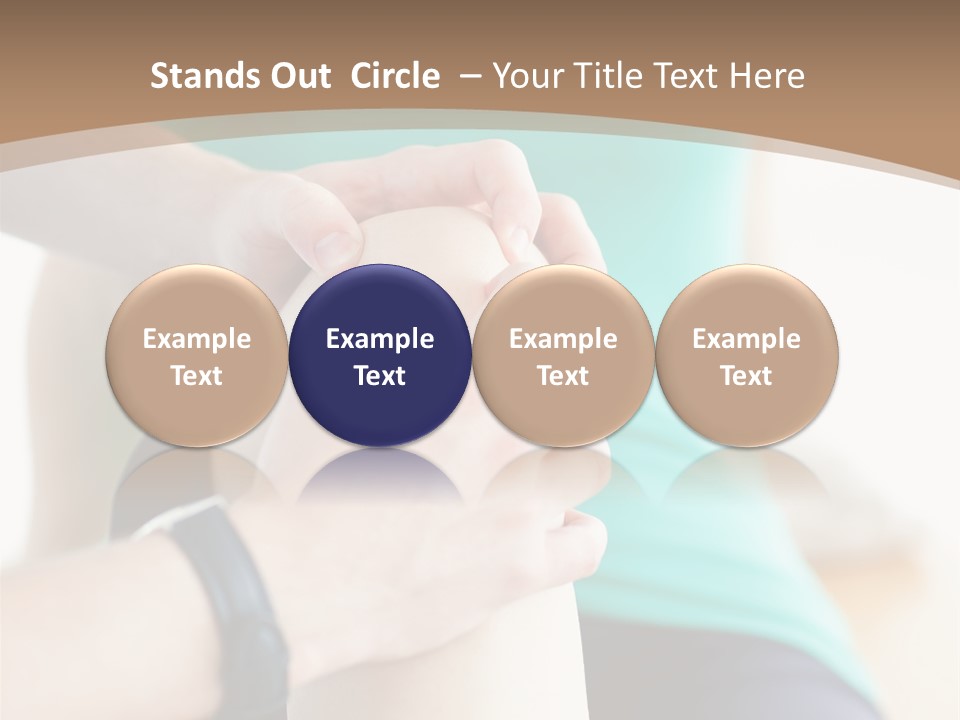 Stands Out Circle – Your Title Text Here

Example Text

Example Text

Example Text

Example Text